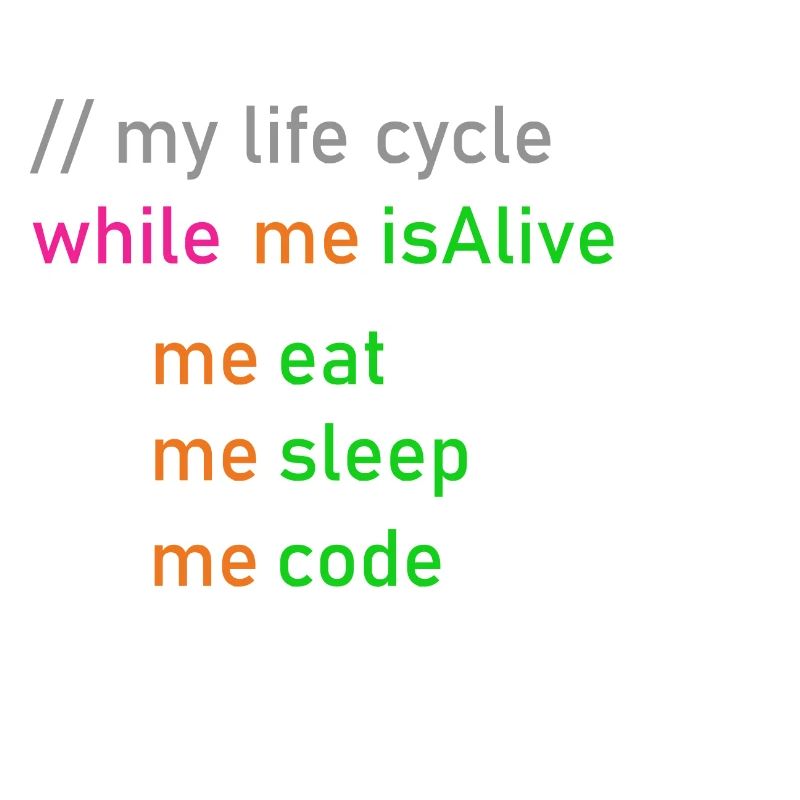 // my life cycle
while me isAlive
me eat
me sleep
me code